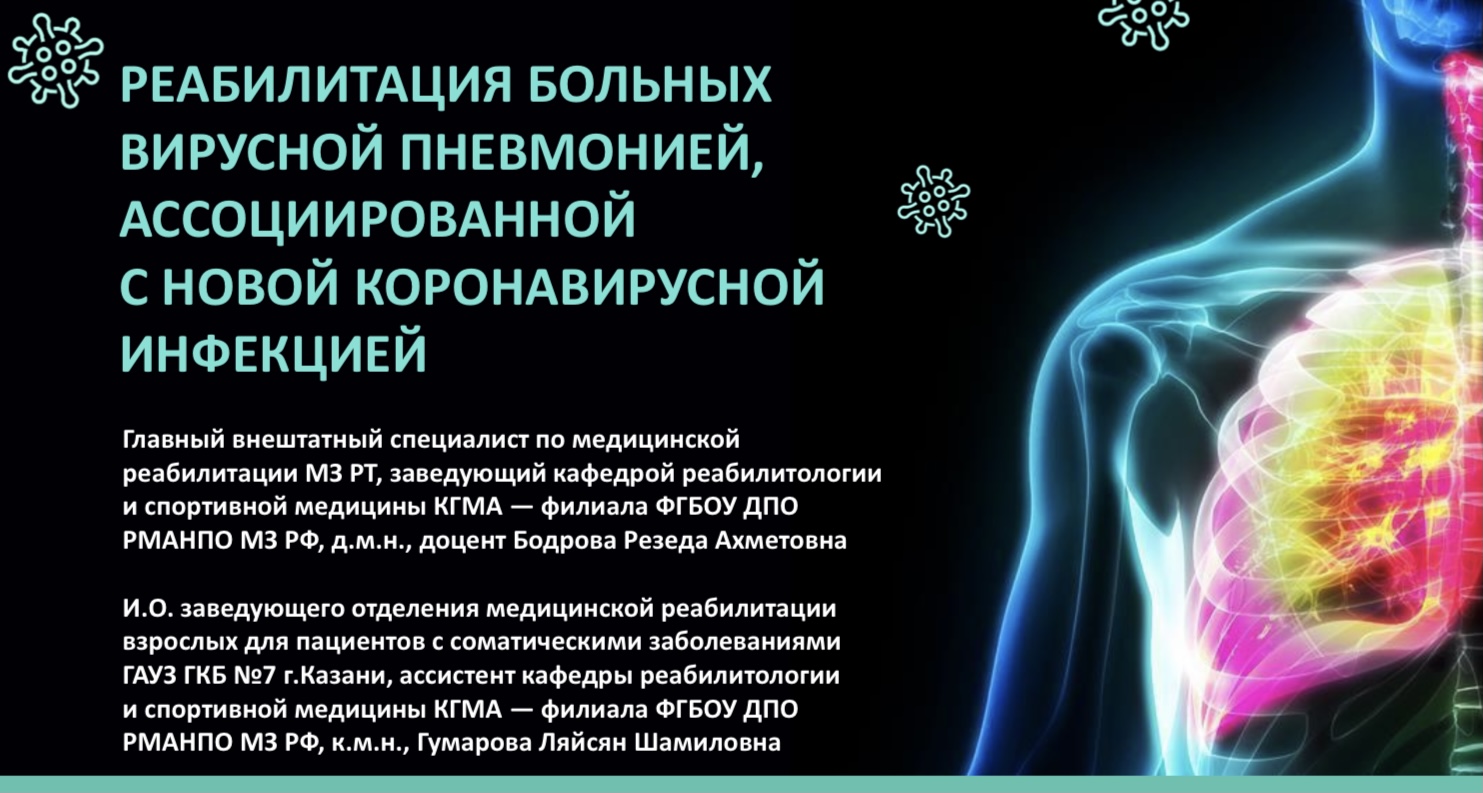 РЕАБИЛИТАЦИЯ БОЛЬНЫХ ВИРУСНОЙ ПНЕВМОНИЕЙ, АССОЦИИРОВАННОЙ С НОВОЙ КОРОНАВИРУСНОЙ ИНФЕКЦИЕЙ

Главный внештатный специалист по медицинской реабилитации МЗ РТ, заведующий кафедрой реабилитологии и спортивной медицины КГМА — филиала ФГБОУ ДПО РМАНПО МЗ РФ, д.м.н., доцент Бодрова Резеда Ахметовна

И.О. заведующего отделения медицинской реабилитации взрослых для пациентов с соматическими заболеваниями ГАУЗ ГКБ №7 г.Казани, ассистент кафедры реабилитологии и спортивной медицины КГМА — филиала ФГБОУ ДПО РМАНПО МЗ РФ, к.м.н., Гумарова Ляйсян Шамиловна